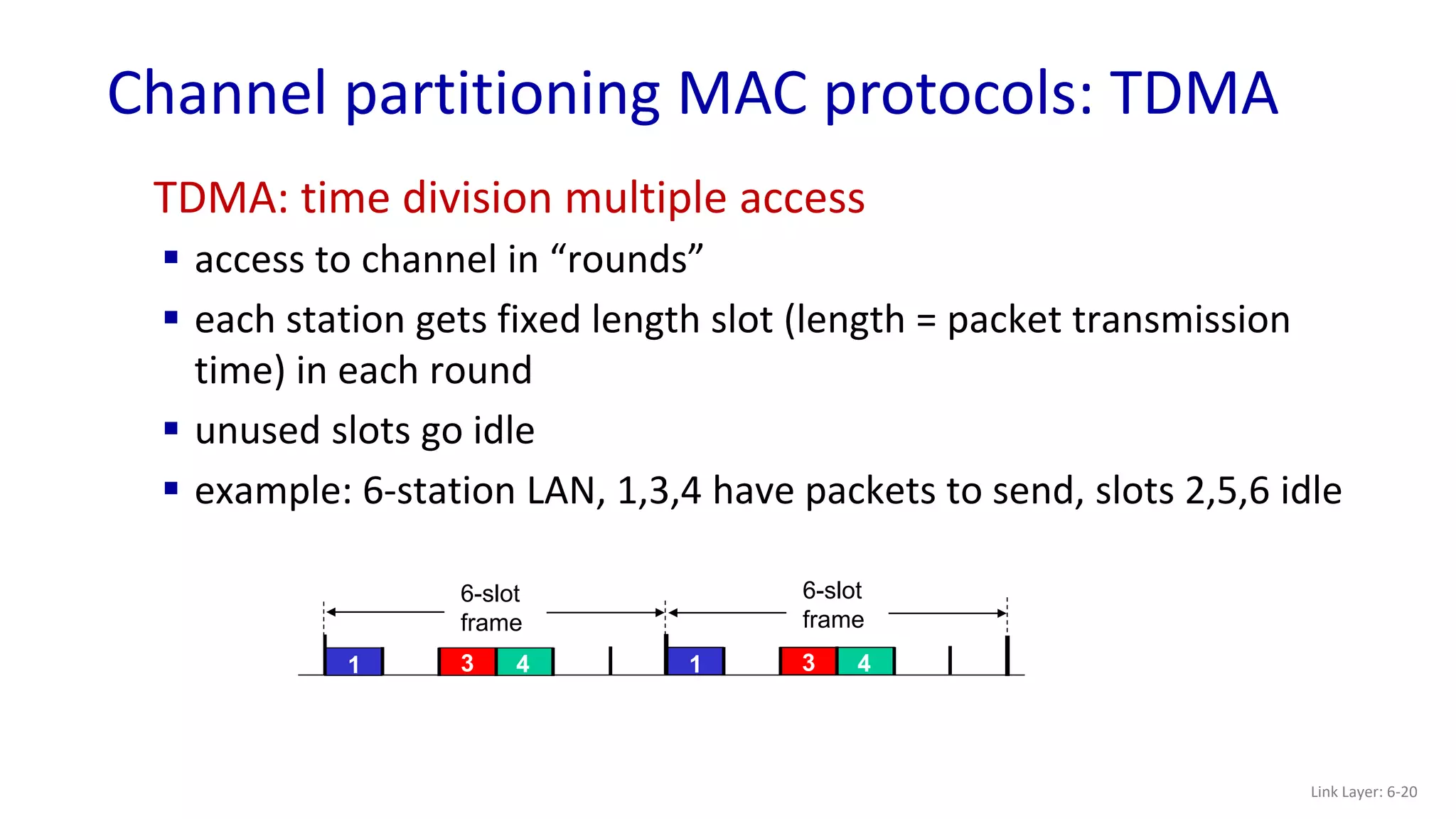 Channel partitioning MAC protocols: TDMA

TDMA: time division multiple access

▪ access to channel in “rounds”
▪ each station gets fixed length slot (length = packet transmission time) in each round
▪ unused slots go idle
▪ example: 6-station LAN, 1,3,4 have packets to send, slots 2,5,6 idle

6-slot frame

6-slot frame

1 3 4 1 3 4

Link Layer: 6-20